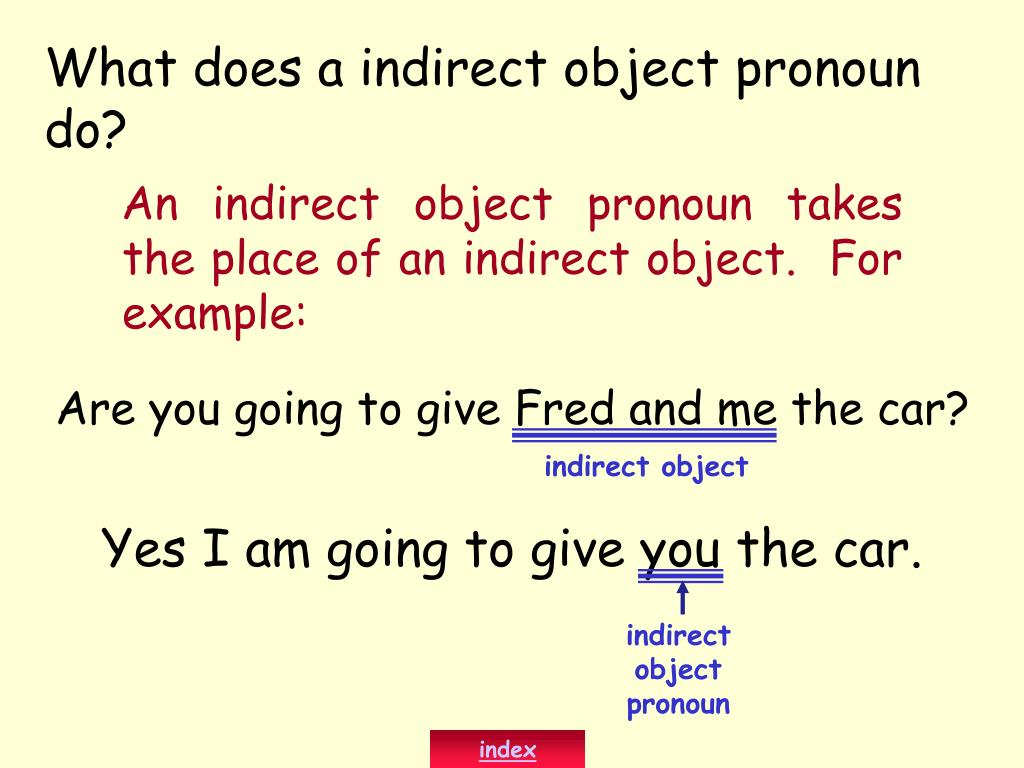 What does a indirect object pronoun do?

An indirect object pronoun takes the place of an indirect object. For example:

Are you going to give Fred and me the car?

indirect object

Yes I am going to give you the car.

indirect object pronoun

index